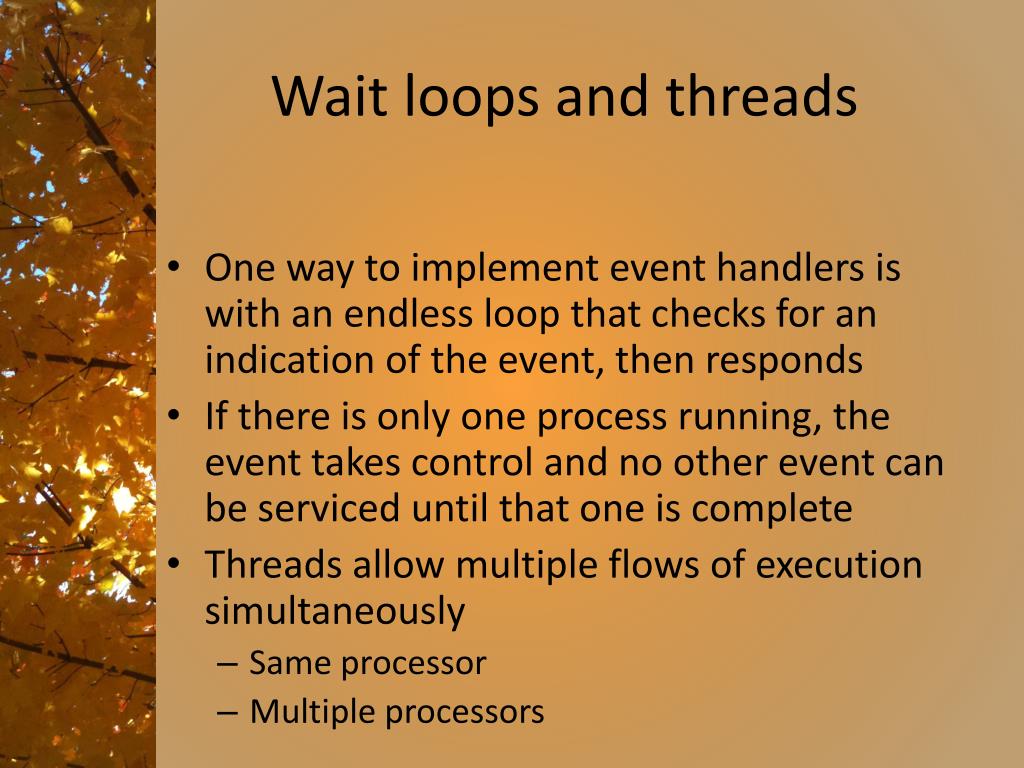 Wait loops and threads

• One way to implement event handlers is with an endless loop that checks for an indication of the event, then responds
• If there is only one process running, the event takes control and no other event can be serviced until that one is complete
• Threads allow multiple flows of execution simultaneously
– Same processor
– Multiple processors